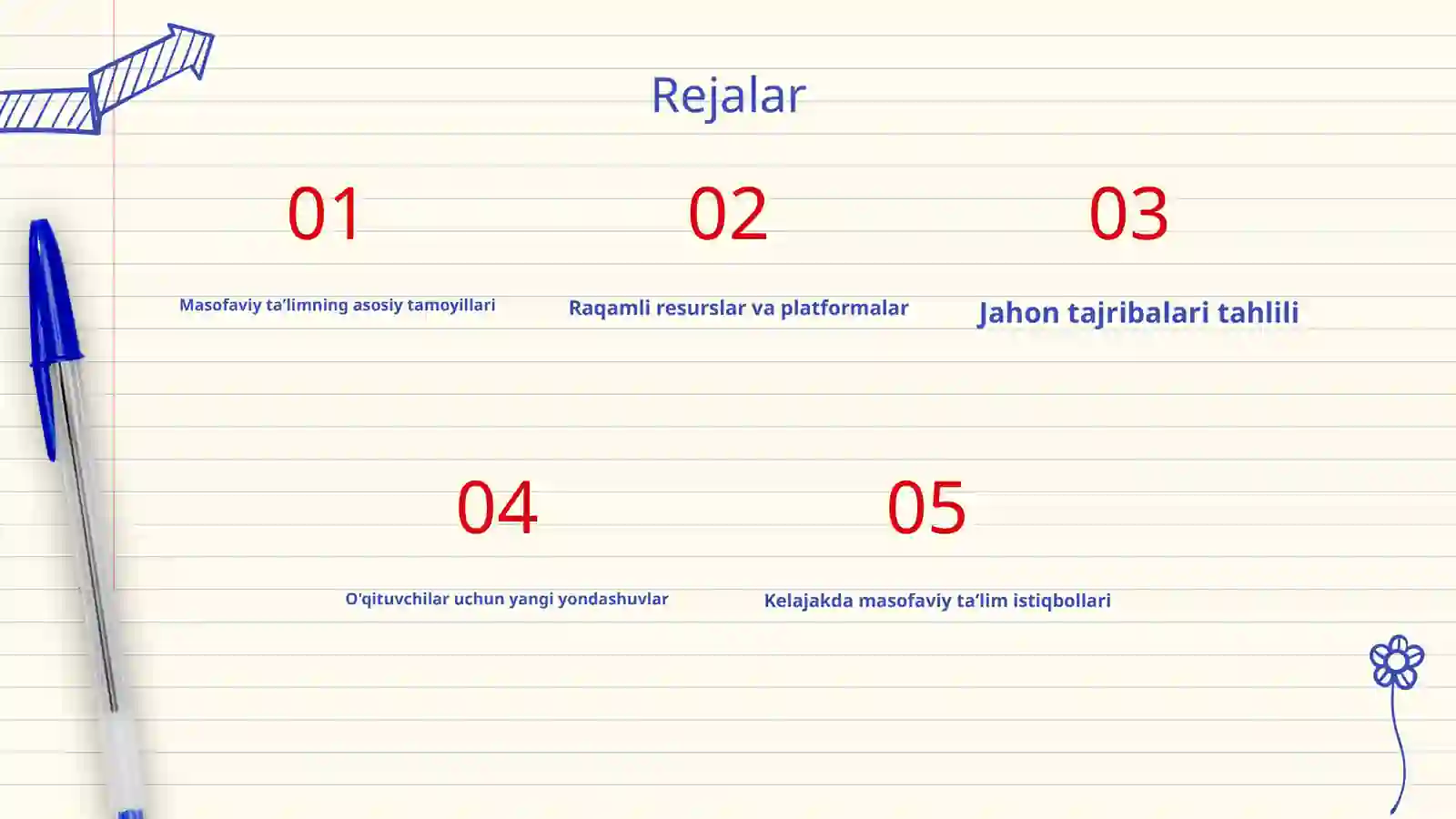 Rejalar

01

Masofaviy ta’limning asosiy tamoyillari

02

Raqamli resurslar va platformalar

03

Jahon tajribalari tahlili

04

O'qituvchilar uchun yangi yondashuvlar

05

Kelajakda masofaviy ta’lim istiqbollari